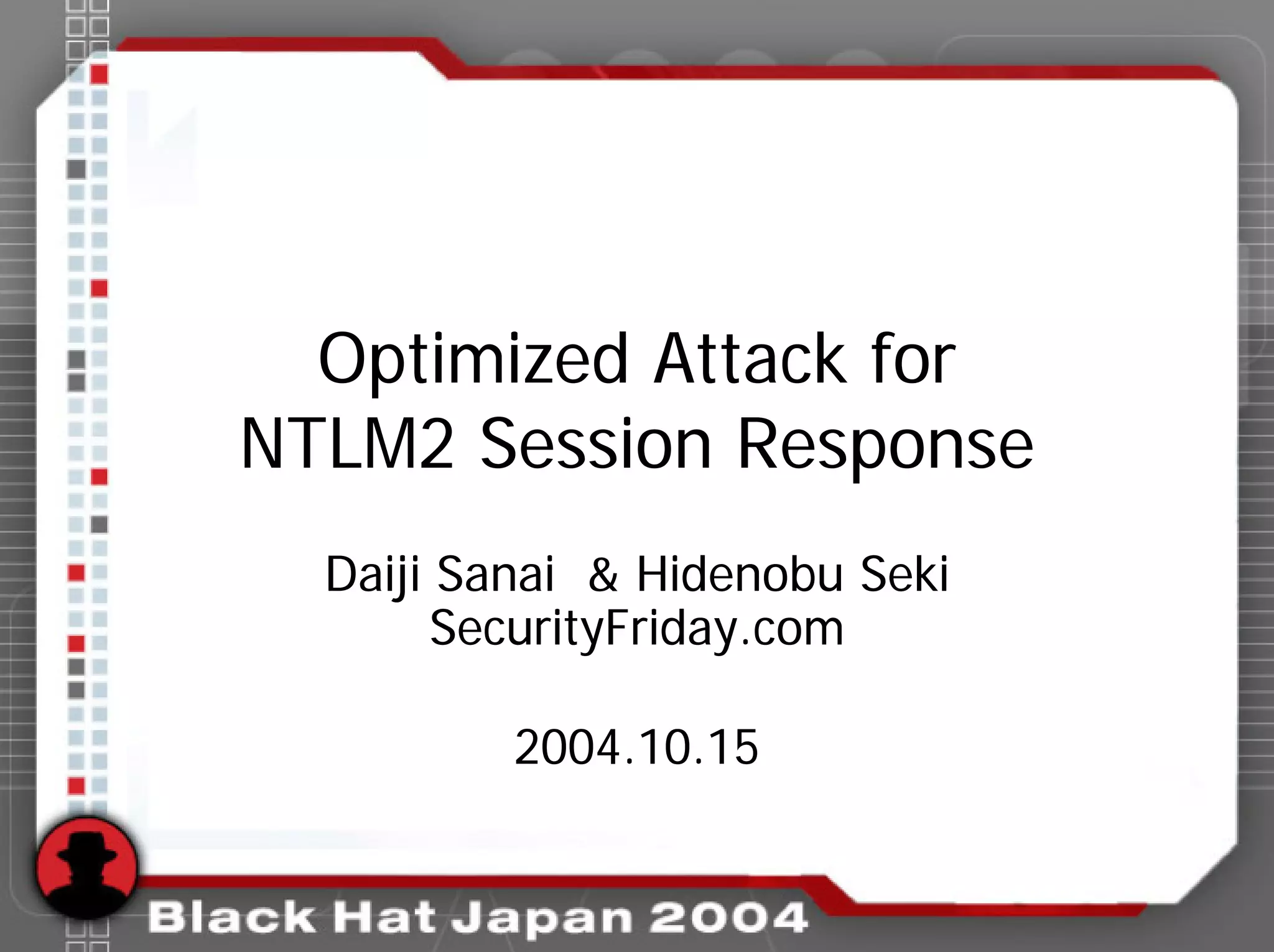 Optimized Attack for NTLM2 Session Response

Daiji Sanai & Hidenobu Seki
SecurityFriday.com

2004.10.15

Black Hat Japan 2004